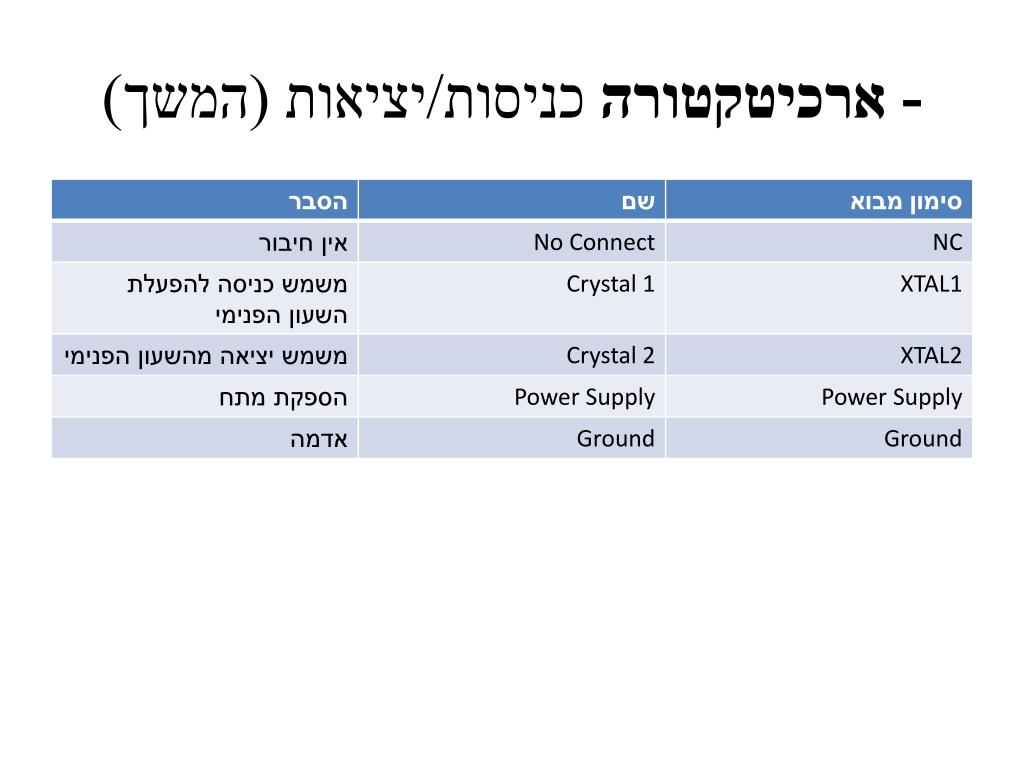 ארכיטקטורה כניסות/יציאות (המשך) -

| סימון מבוא | שם | הסבר |
|---|---|---|
| NC | No Connect | אין חיבור |
| XTAL1 | Crystal 1 | משמש כניסה להפעלת השעון הפנימי |
| XTAL2 | Crystal 2 | משמש יציאה מהשעון הפנימי |
| Power Supply | Power Supply | הספקת מתח |
| Ground | Ground | אדמה |